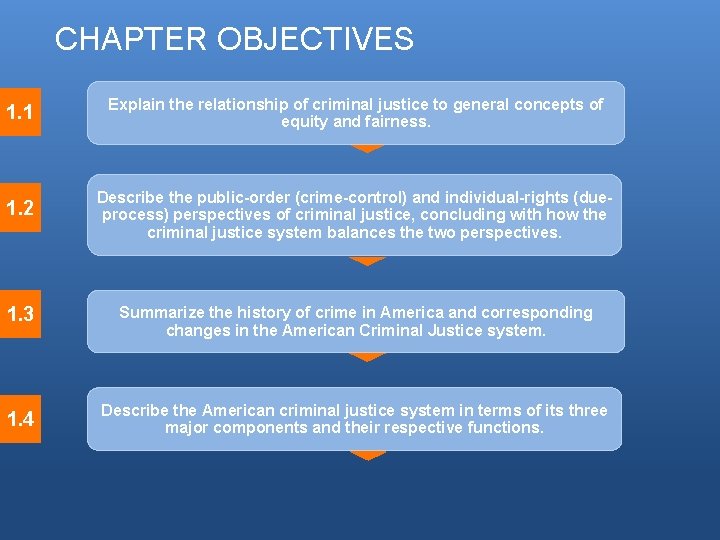 CHAPTER OBJECTIVES

1.1

Explain the relationship of criminal justice to general concepts of equity and fairness.

1.2

Describe the public-order (crime-control) and individual-rights (due-process) perspectives of criminal justice, concluding with how the criminal justice system balances the two perspectives.

1.3

Summarize the history of crime in America and corresponding changes in the American Criminal Justice system.

1.4

Describe the American criminal justice system in terms of its three major components and their respective functions.